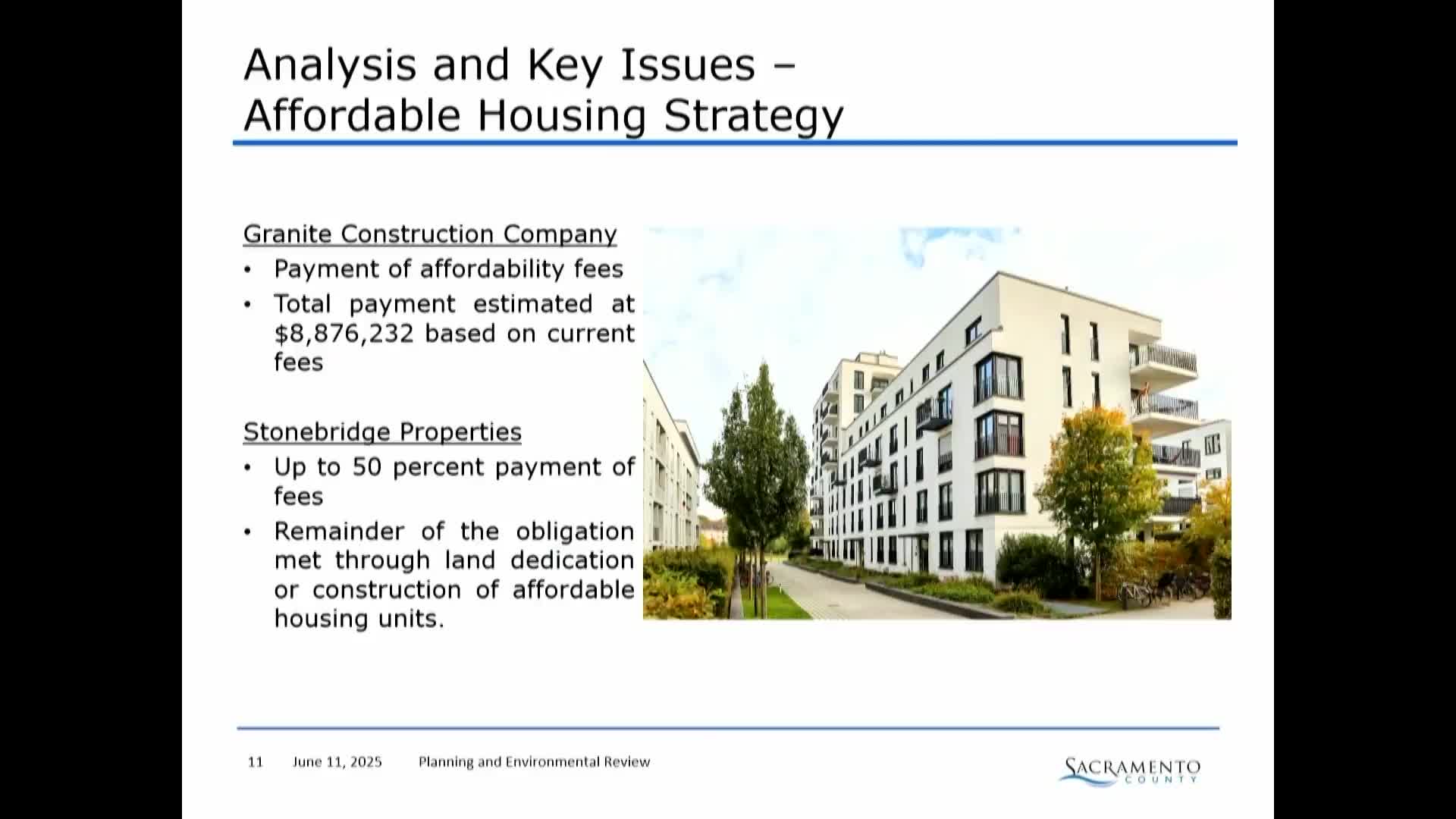 Analysis and Key Issues – Affordable Housing Strategy

Granite Construction Company
• Payment of affordability fees
• Total payment estimated at \$8,876,232 based on current fees

Stonebridge Properties
• Up to 50 percent payment of fees
• Remainder of the obligation met through land dedication or construction of affordable housing units.

11 June 11, 2025 Planning and Environmental Review

SACRAMENTO COUNTY